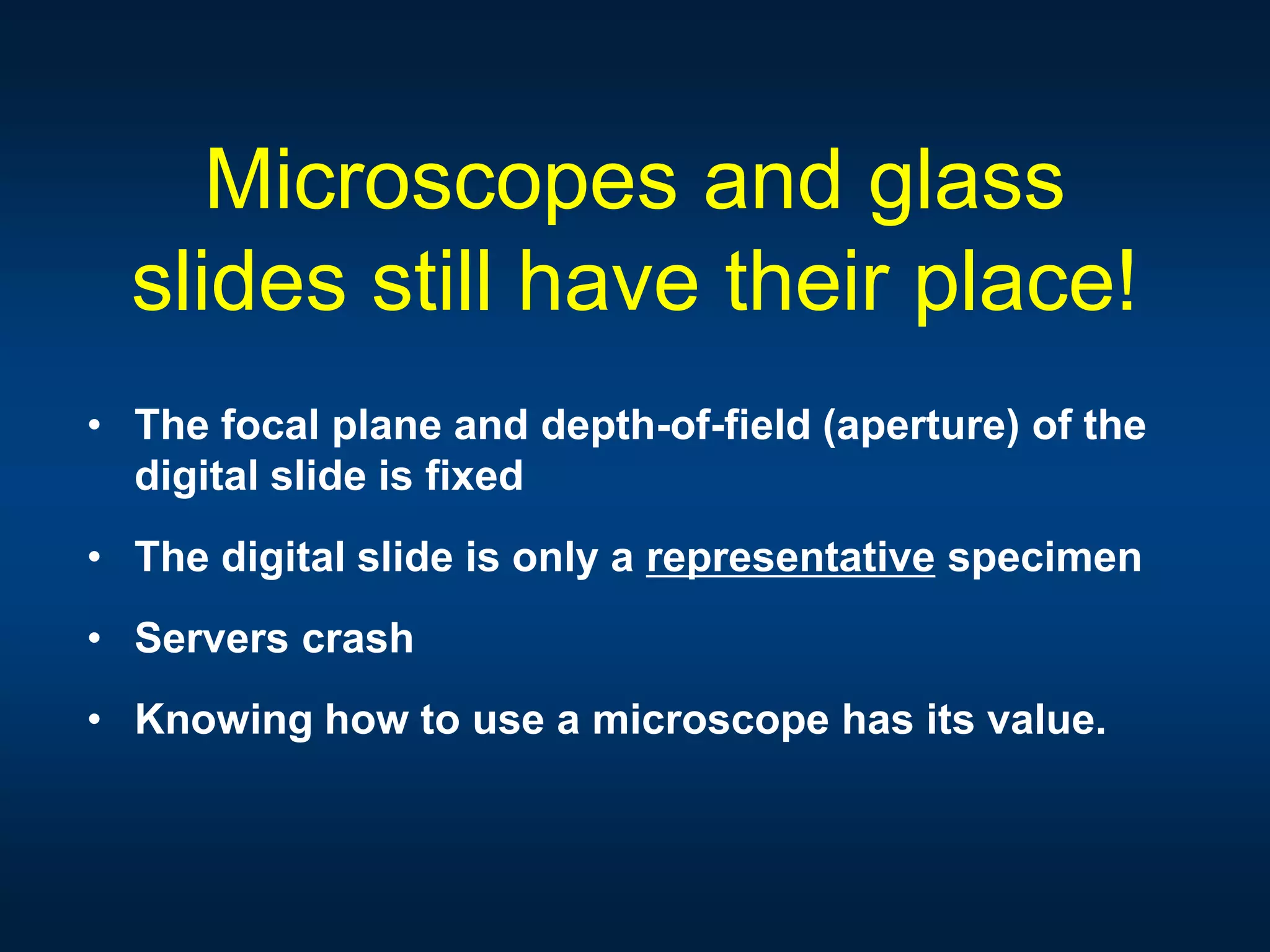 Microscopes and glass slides still have their place!

• The focal plane and depth-of-field (aperture) of the digital slide is fixed

• The digital slide is only a representative specimen

• Servers crash

• Knowing how to use a microscope has its value.